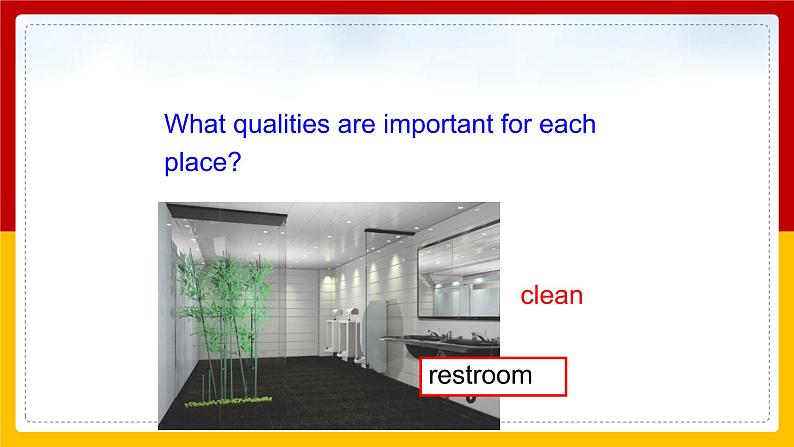 What qualities are important for each place?

clean

restroom